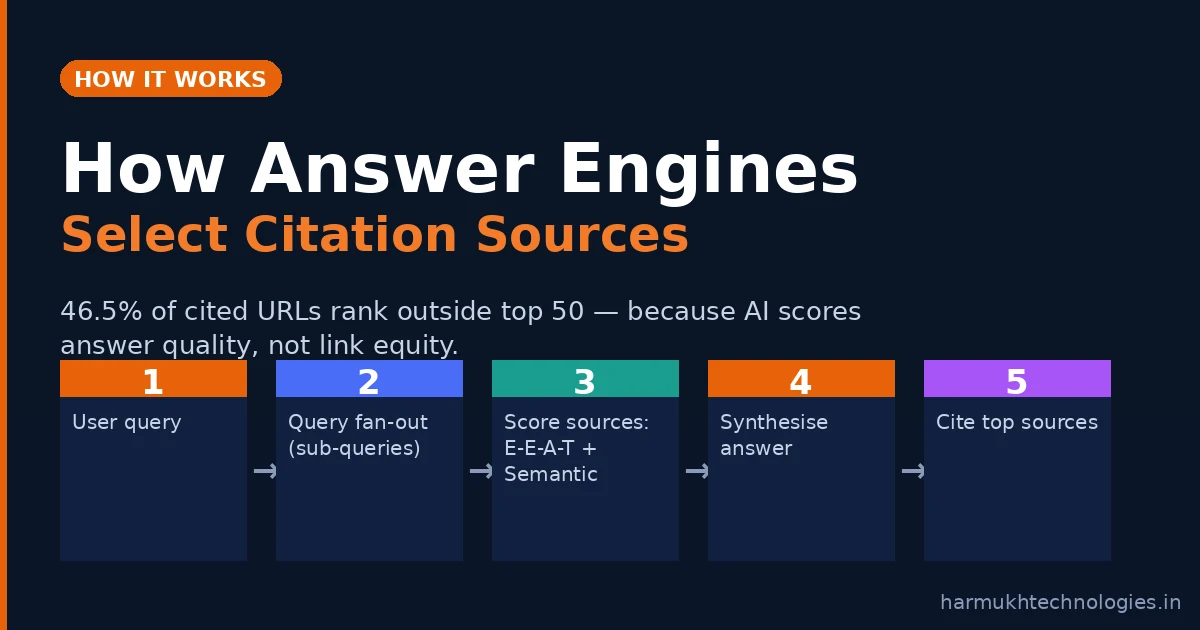 HOW IT WORKS

How Answer Engines
Select Citation Sources

46.5% of cited URLs rank outside top 50 — because AI scores answer quality, not link equity.

1
User query

→

2
Query fan-out (sub-queries)

→

3
Score sources: E-E-A-T + Semantic

→

4
Synthesise answer

→

5
Cite top sources

harmukhtechnologies.in